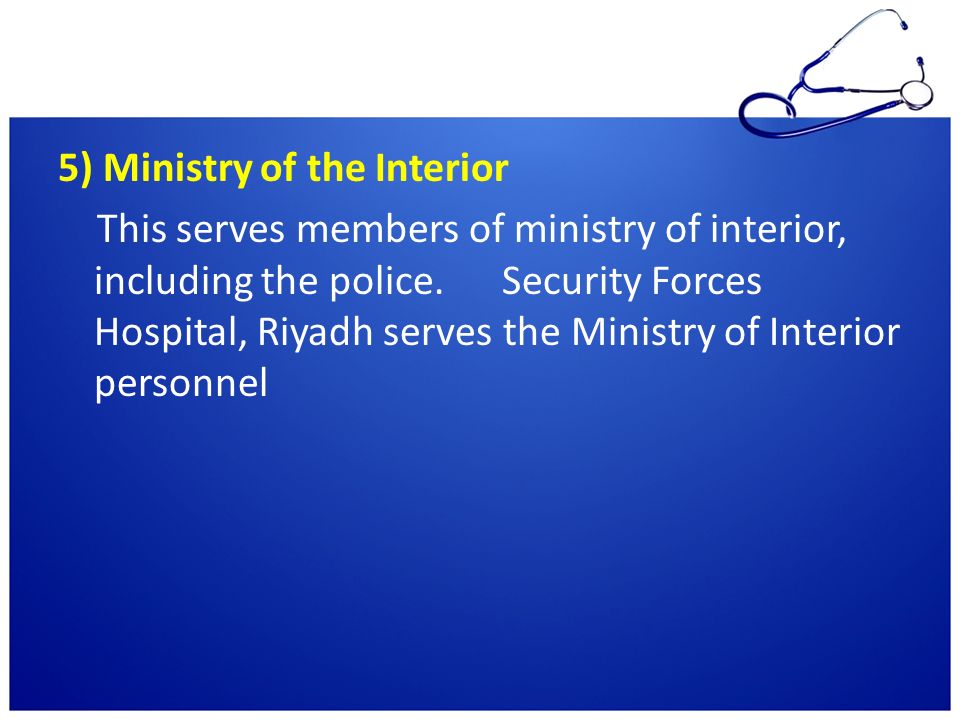 5) Ministry of the Interior

This serves members of ministry of interior, including the police. Security Forces Hospital, Riyadh serves the Ministry of Interior personnel